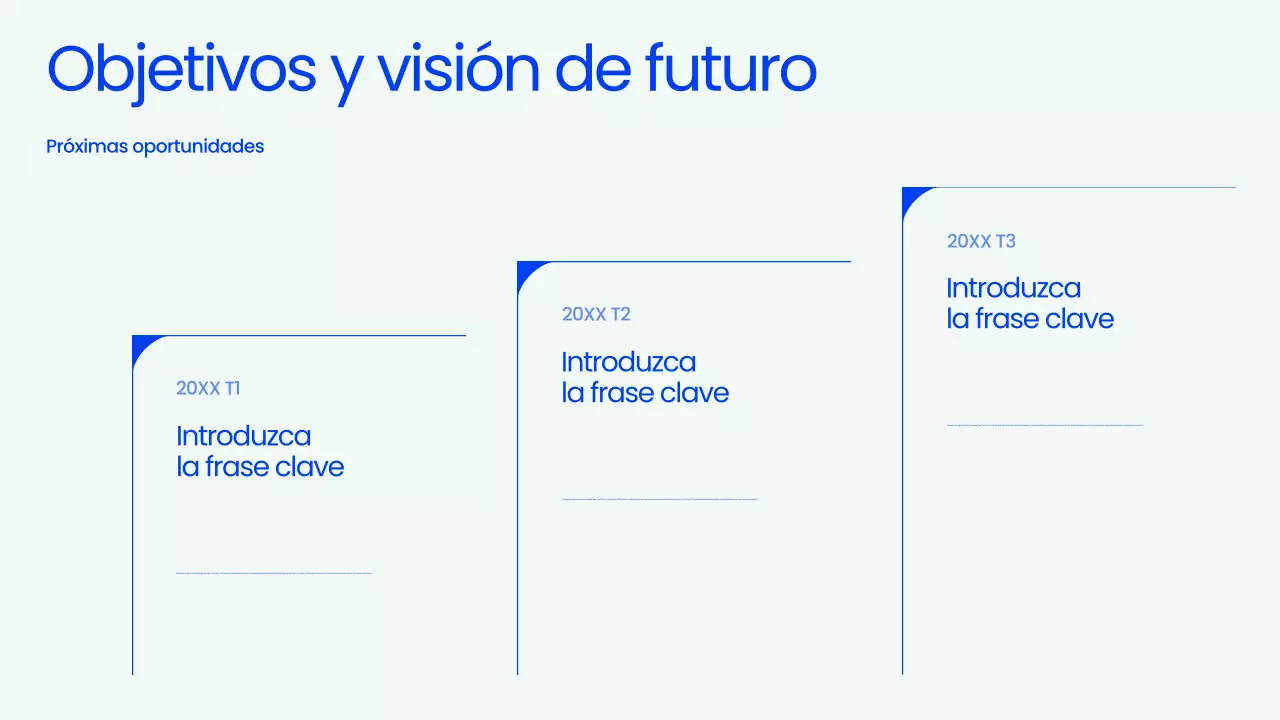 Objetivos y visión de futuro

Próximas oportunidades

20XX T1

Introduzca
la frase clave

20XX T2

Introduzca
la frase clave

20XX T3

Introduzca
la frase clave